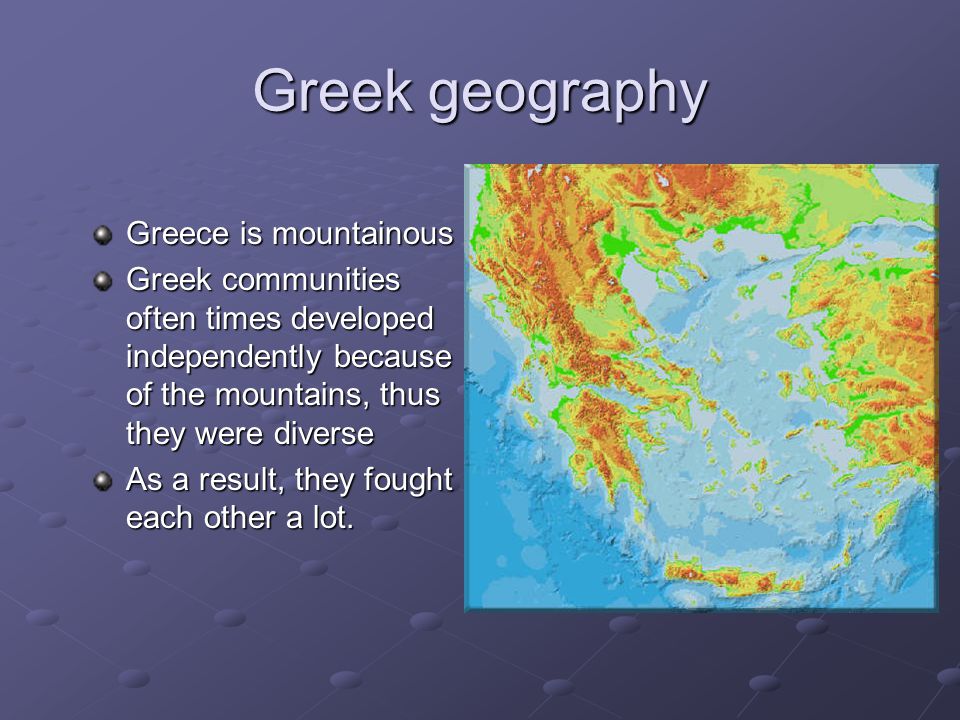 Greek geography

Greece is mountainous

Greek communities often times developed independently because of the mountains, thus they were diverse

As a result, they fought each other a lot.